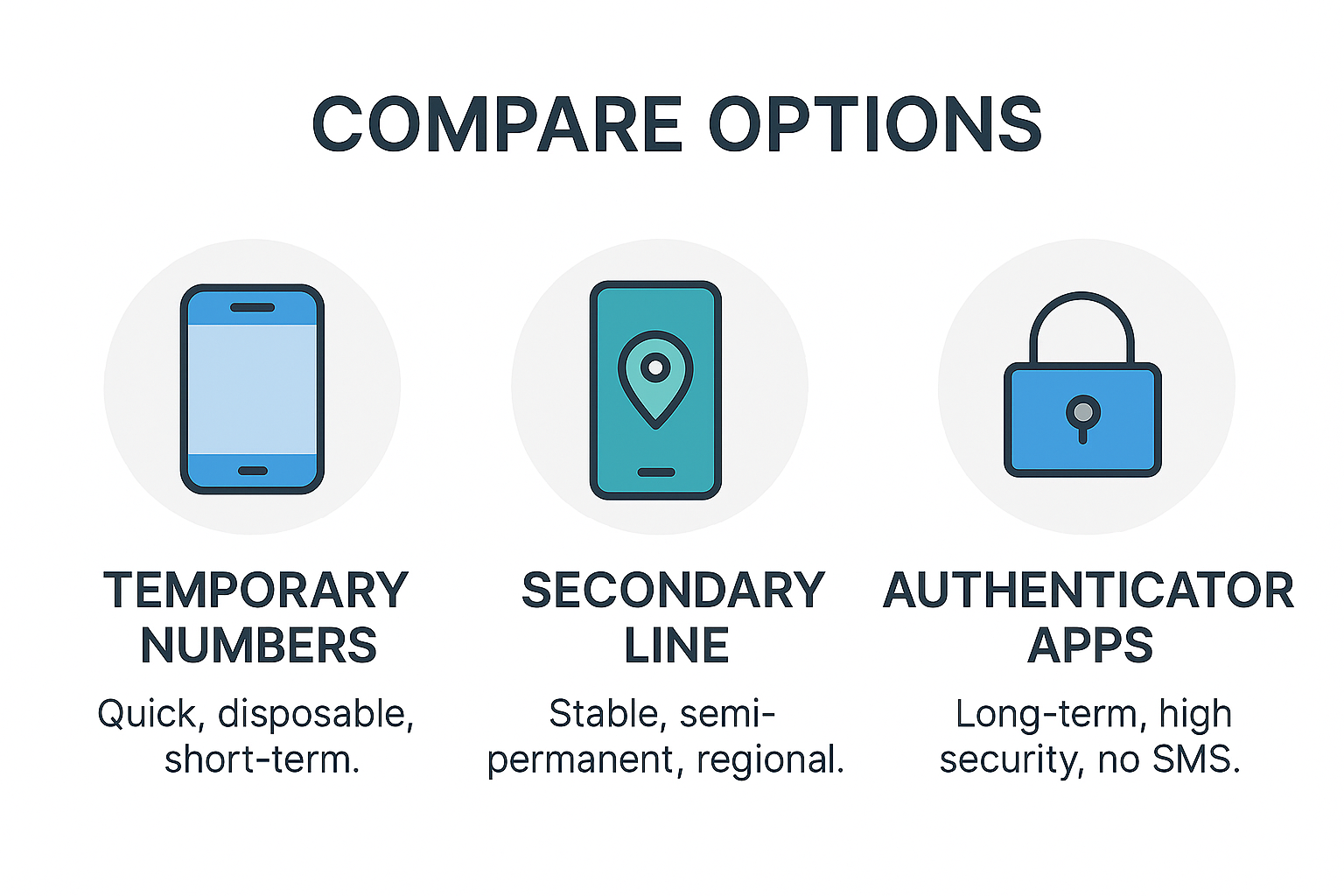 COMPARE OPTIONS

TEMPORARY NUMBERS

Quick, disposable, short-term.

SECONDARY LINE

Stable, semi-permanent, regional.

AUTHENTICATOR APPS

Long-term, high security, no SMS.